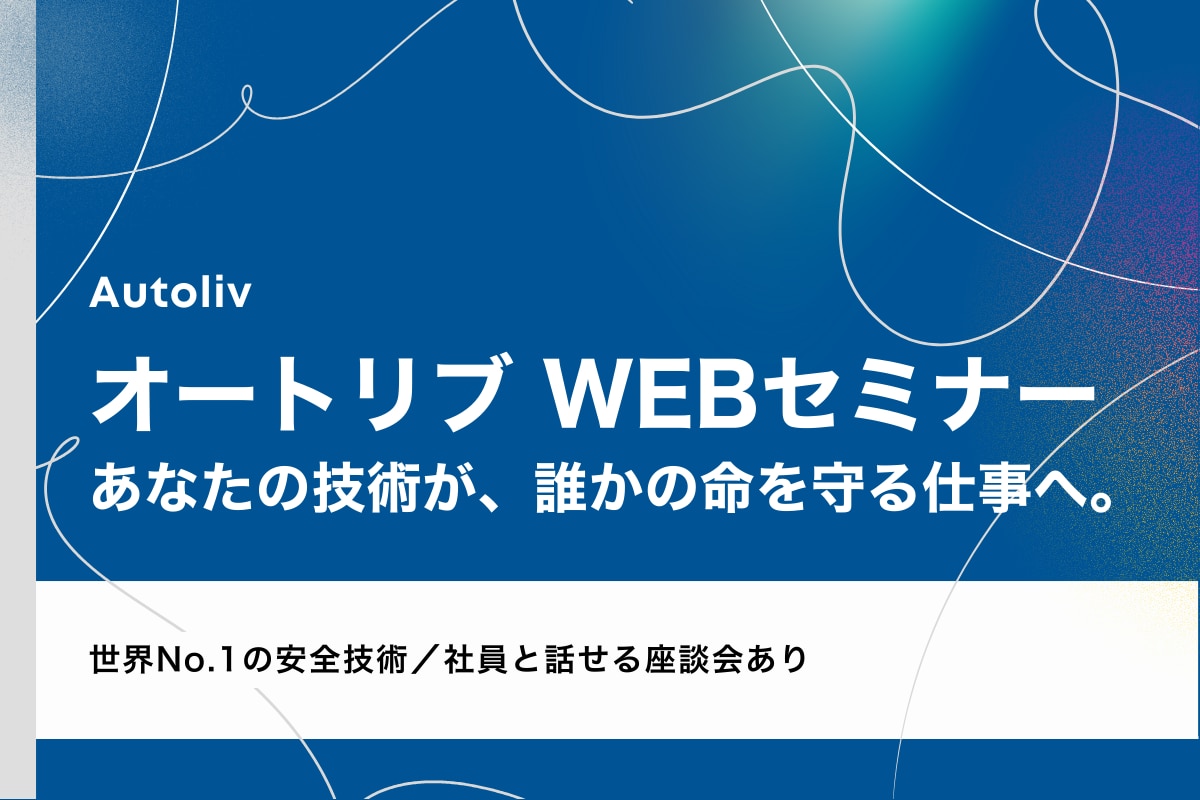 Autoliv

オートリブ WEBセミナー
あなたの技術が、誰かの命を守る仕事へ。

世界No.1の安全技術／社員と話せる座談会あり